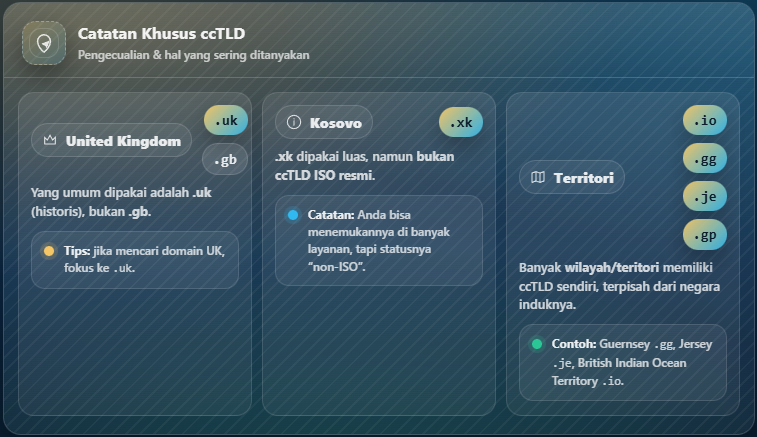 Catatan Khusus ccTLD
Pengecualian & hal yang sering ditanyakan

United Kingdom
.uk
.gb

Yang umum dipakai adalah .uk (historis), bukan .gb.

Tips: jika mencari domain UK, fokus ke .uk.

Kosovo
.xk

.xk dipakai luas, namun bukan ccTLD ISO resmi.

Catatan: Anda bisa menemukannya di banyak layanan, tapi statusnya "non-ISO".

Territori
.io
.gg
.je
.gp

Banyak wilayah/teritori memiliki ccTLD sendiri, terpisah dari negara induknya.

Contoh: Guernsey .gg, Jersey .je, British Indian Ocean Territory .io.